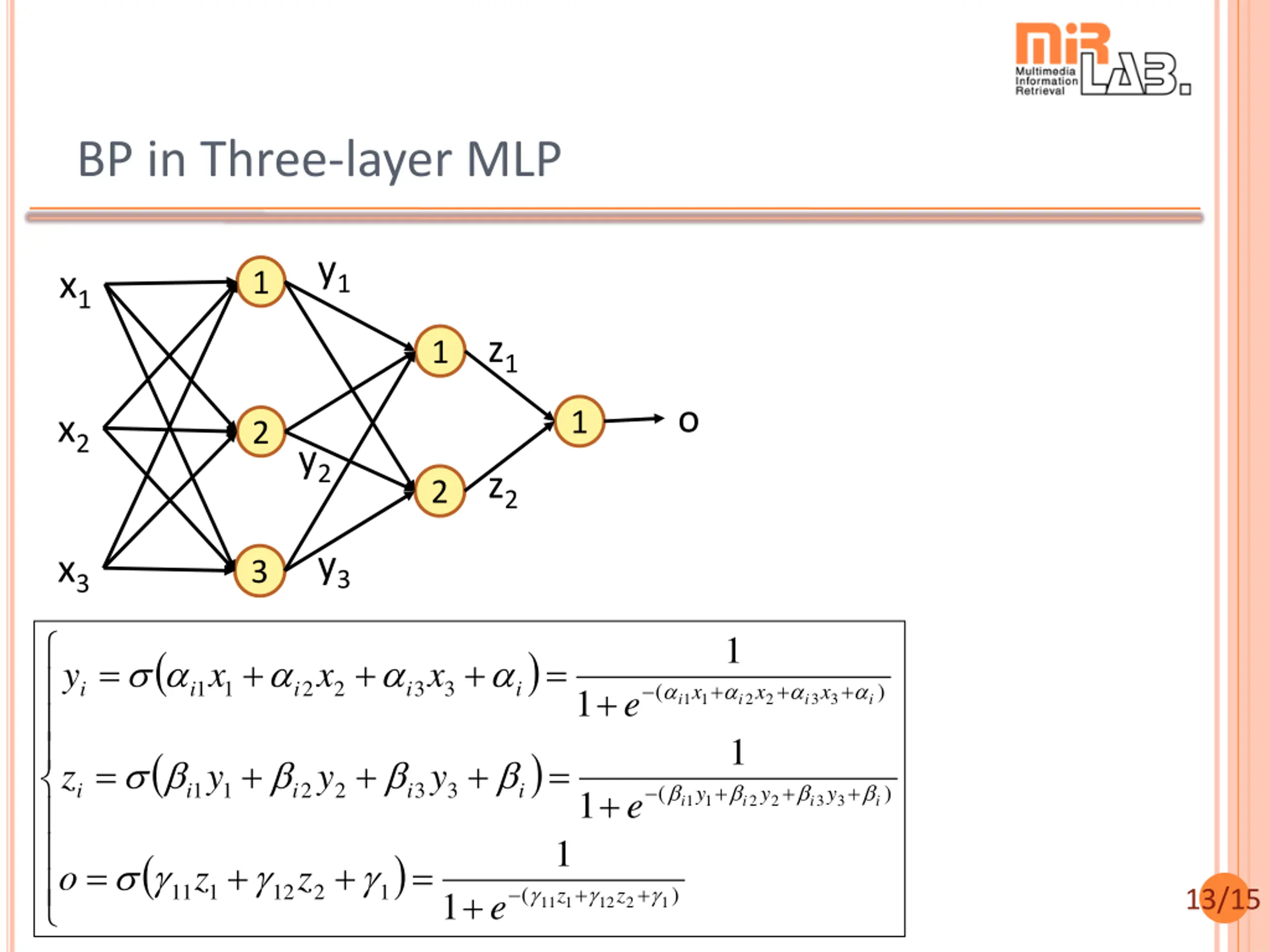 MiR LAB. Multimedia Information Retrieval

BP in Three-layer MLP

$x_1$
$x_2$
$x_3$
1
2
3
$y_1$
$y_2$
$y_3$
1
2
$z_1$
$z_2$
1
o

$y_i = \sigma(\alpha_{i1}x_1 + \alpha_{i2}x_2 + \alpha_{i3}x_3 + \alpha_i) = \frac{1}{1+e^{-(\alpha_{i1}x_1+\alpha_{i2}x_2+\alpha_{i3}x_3+\alpha_i)}}$

$z_i = \sigma(\beta_{i1}y_1 + \beta_{i2}y_2 + \beta_{i3}y_3 + \beta_i) = \frac{1}{1+e^{-(\beta_{i1}y_1+\beta_{i2}y_2+\beta_{i3}y_3+\beta_i)}}$

$o = \sigma(\gamma_{11}z_1 + \gamma_{12}z_2 + \gamma_1) = \frac{1}{1+e^{-(\gamma_{11}z_1+\gamma_{12}z_2+\gamma_1)}}$

13/15